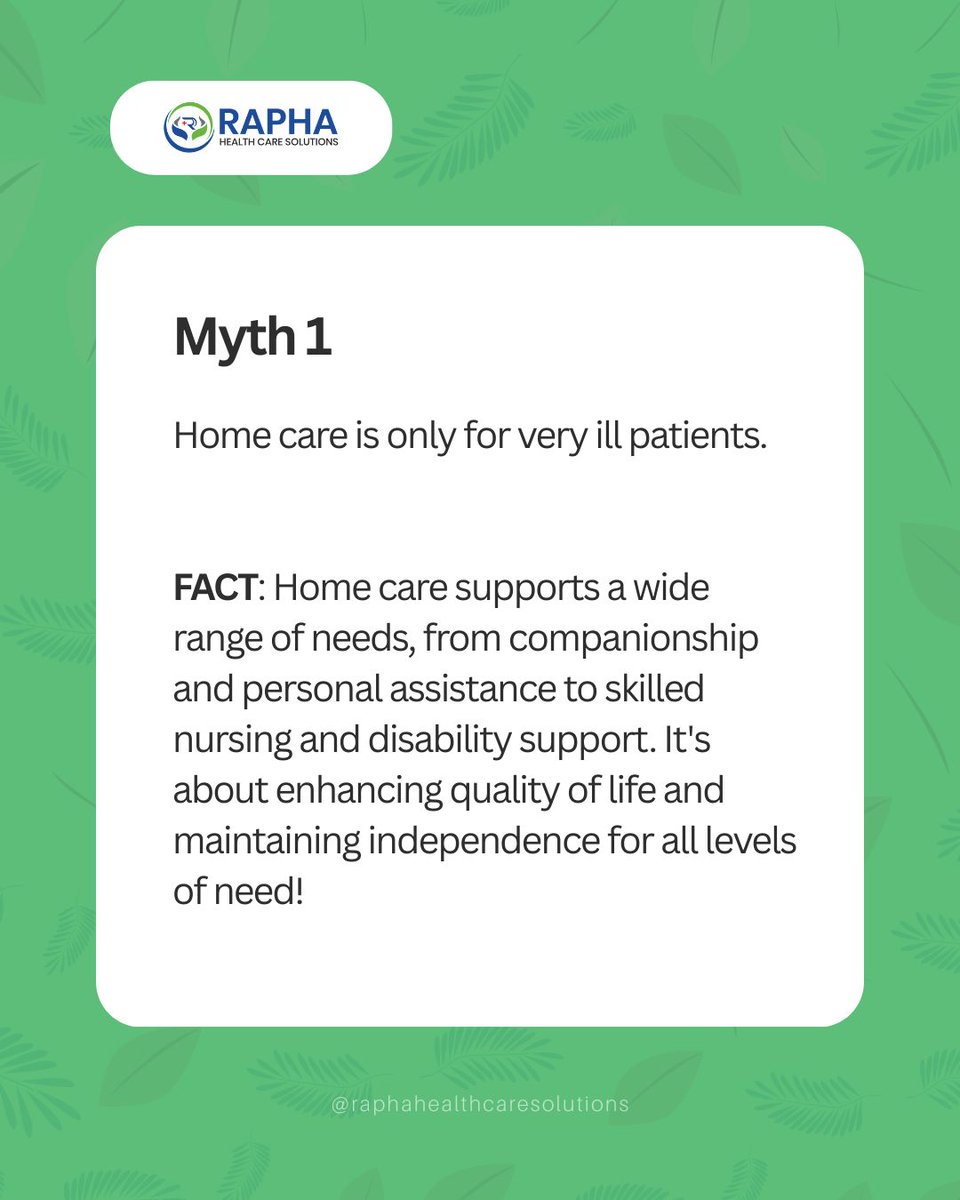 RAPHA
HEALTH CARE SOLUTIONS

Myth 1

Home care is only for very ill patients.

FACT: Home care supports a wide range of needs, from companionship and personal assistance to skilled nursing and disability support. It's about enhancing quality of life and maintaining independence for all levels of need!

@raphahealthcaresolutions